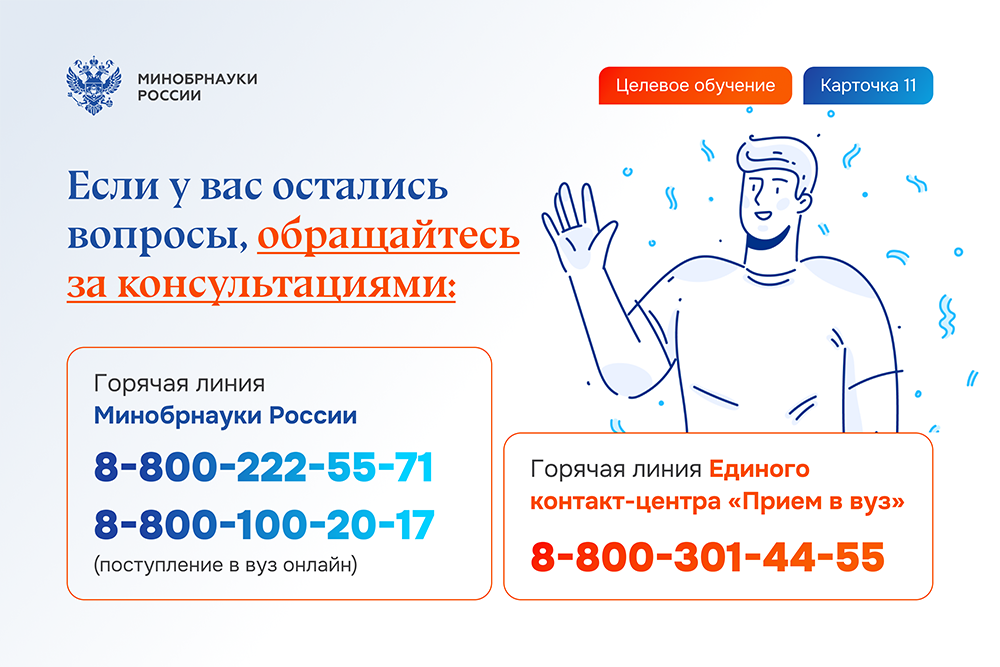 МИНОБРНАУКИ РОССИИ

Целевое обучение

Карточка 11

Если у вас остались вопросы, обращайтесь за консультациями:

Горячая линия Минобрнауки России

8-800-222-55-71

8-800-100-20-17

(поступление в вуз онлайн)

Горячая линия Единого контакт-центра «Прием в вуз»

8-800-301-44-55